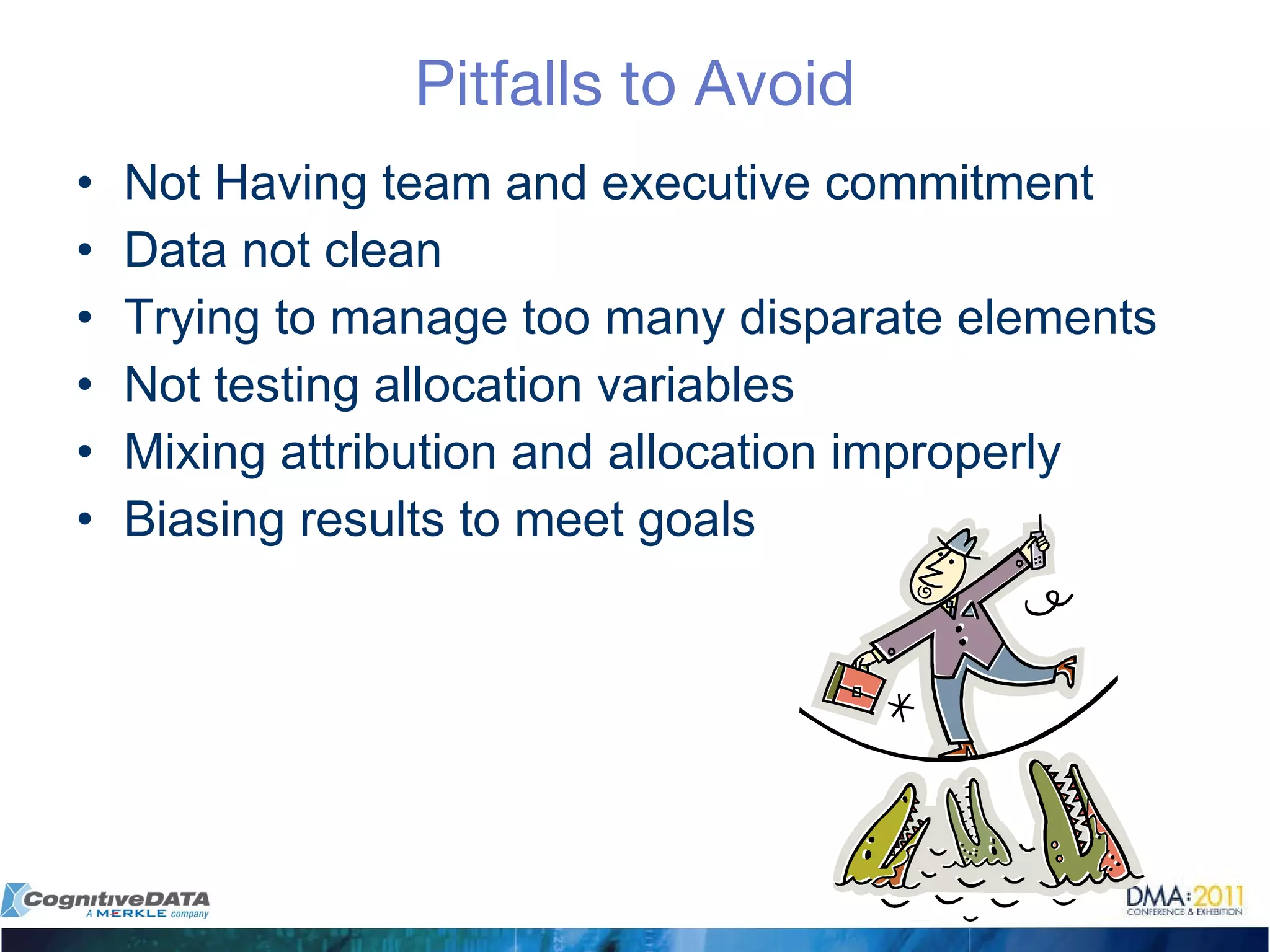 Pitfalls to Avoid

• Not Having team and executive commitment
• Data not clean
• Trying to manage too many disparate elements
• Not testing allocation variables
• Mixing attribution and allocation improperly
• Biasing results to meet goals

CognitiveDATA
A MERKLE company

DMA:2011
CONFERENCE & EXHIBITION